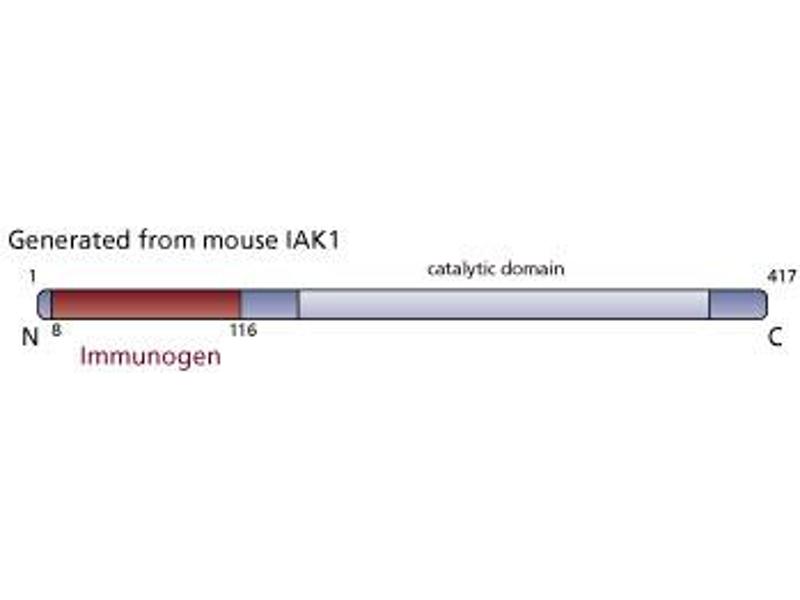 Generated from mouse IAK1

1

catalytic domain

417

N 8

116

C

Immunogen